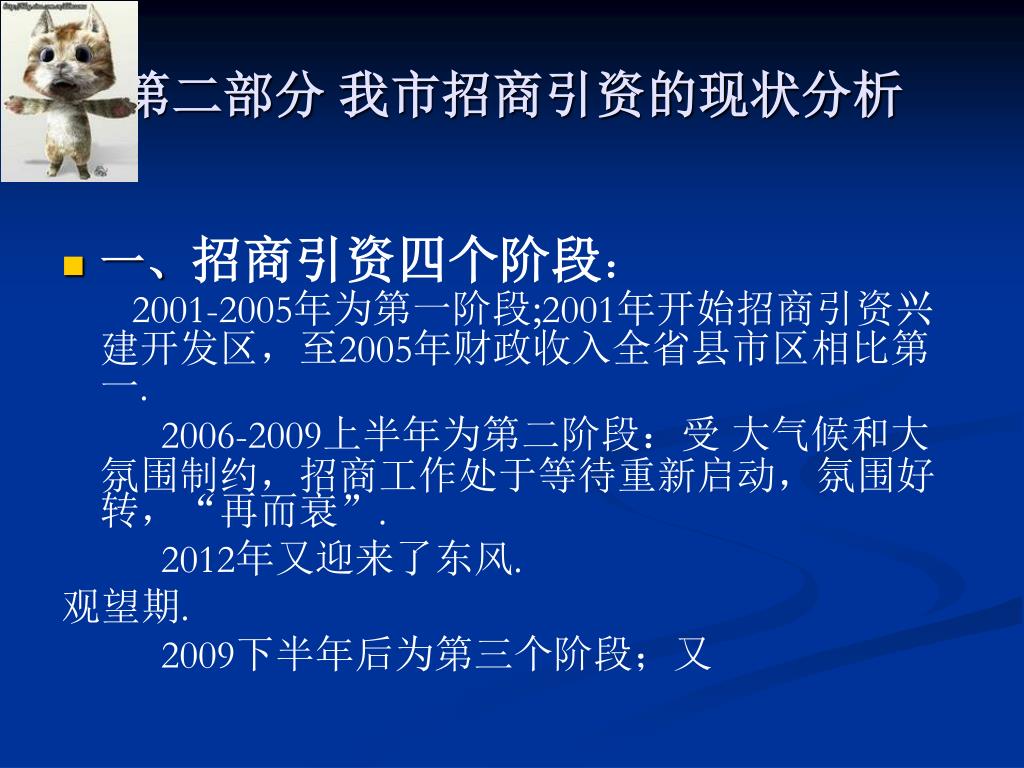 第二部分 我市招商引资的现状分析

一、招商引资四个阶段：

2001-2005年为第一阶段;2001年开始招商引资兴建开发区，至2005年财政收入全省县市区相比第一.

2006-2009上半年为第二阶段：受 大气候和大氛围制约，招商工作处于等待重新启动，氛围好转，“再而衰”.

2012年又迎来了东风.

观望期.

2009下半年后为第三个阶段；又